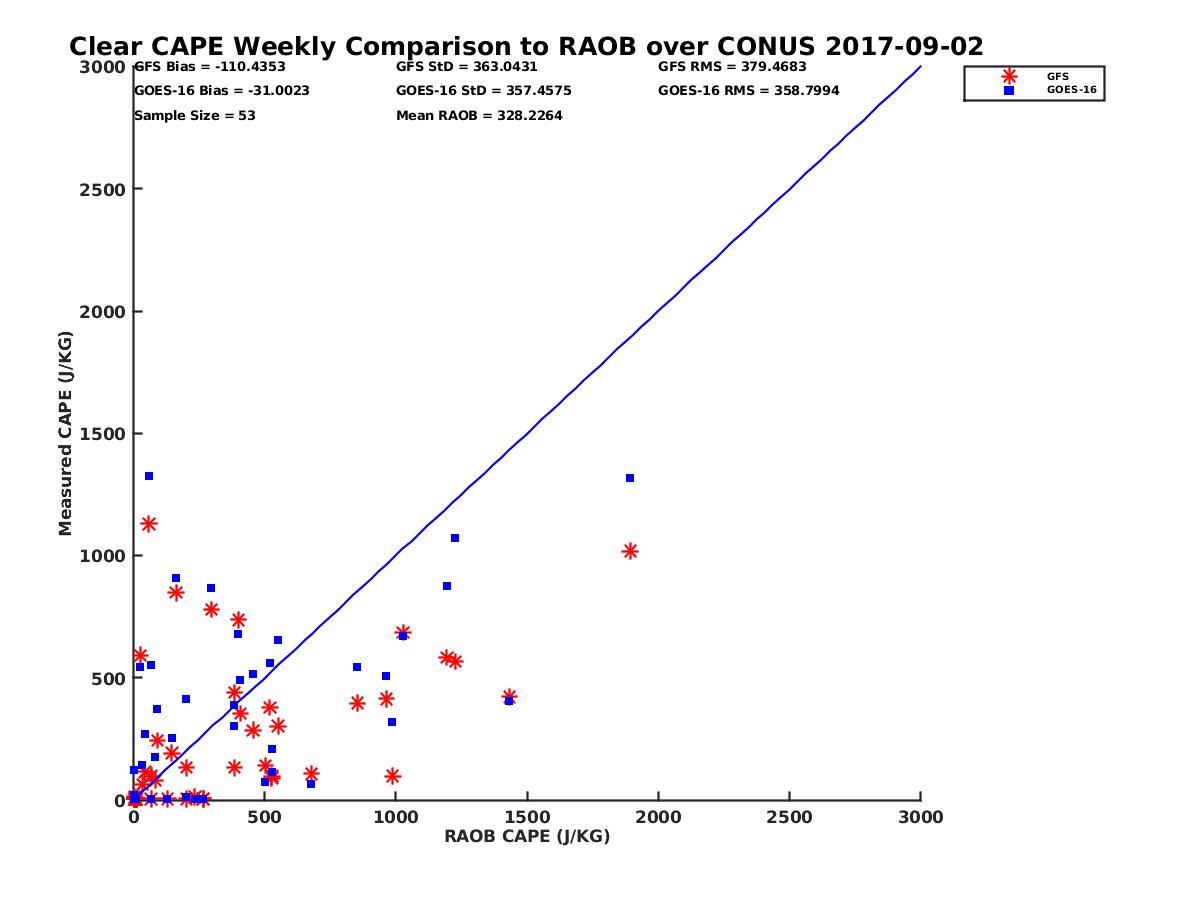 Clear CAPE Weekly Comparison to RAOB over CONUS 2017-09-02

GFS Bias = -110.4353
GOES-16 Bias = -31.0023
Sample Size = 53

GFS StD = 363.0431
GOES-16 StD = 357.4575
Mean RAOB = 328.2264

GFS RMS = 379.4683
GOES-16 RMS = 358.7994

GFS
GOES-16

Measured CAPE (J/KG)

3000
2500
2000
1500
1000
500
0

0
500
1000
1500
2000
2500
3000

RAOB CAPE (J/KG)